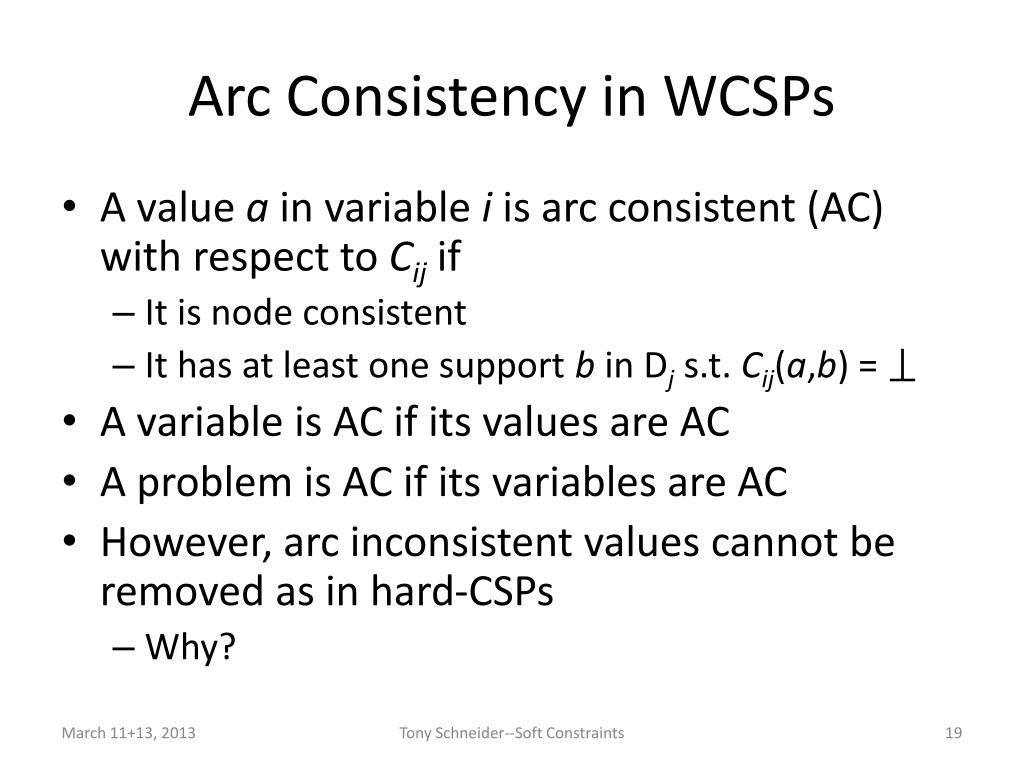 Arc Consistency in WCSPs

• A value a in variable i is arc consistent (AC) with respect to $C_{ij}$ if
- It is node consistent
- It has at least one support b in $D_j$ s.t. $C_{ij}(a,b) = \bot$
• A variable is AC if its values are AC
• A problem is AC if its variables are AC
• However, arc inconsistent values cannot be removed as in hard-CSPs
- Why?

March 11+13, 2013
Tony Schneider--Soft Constraints
19